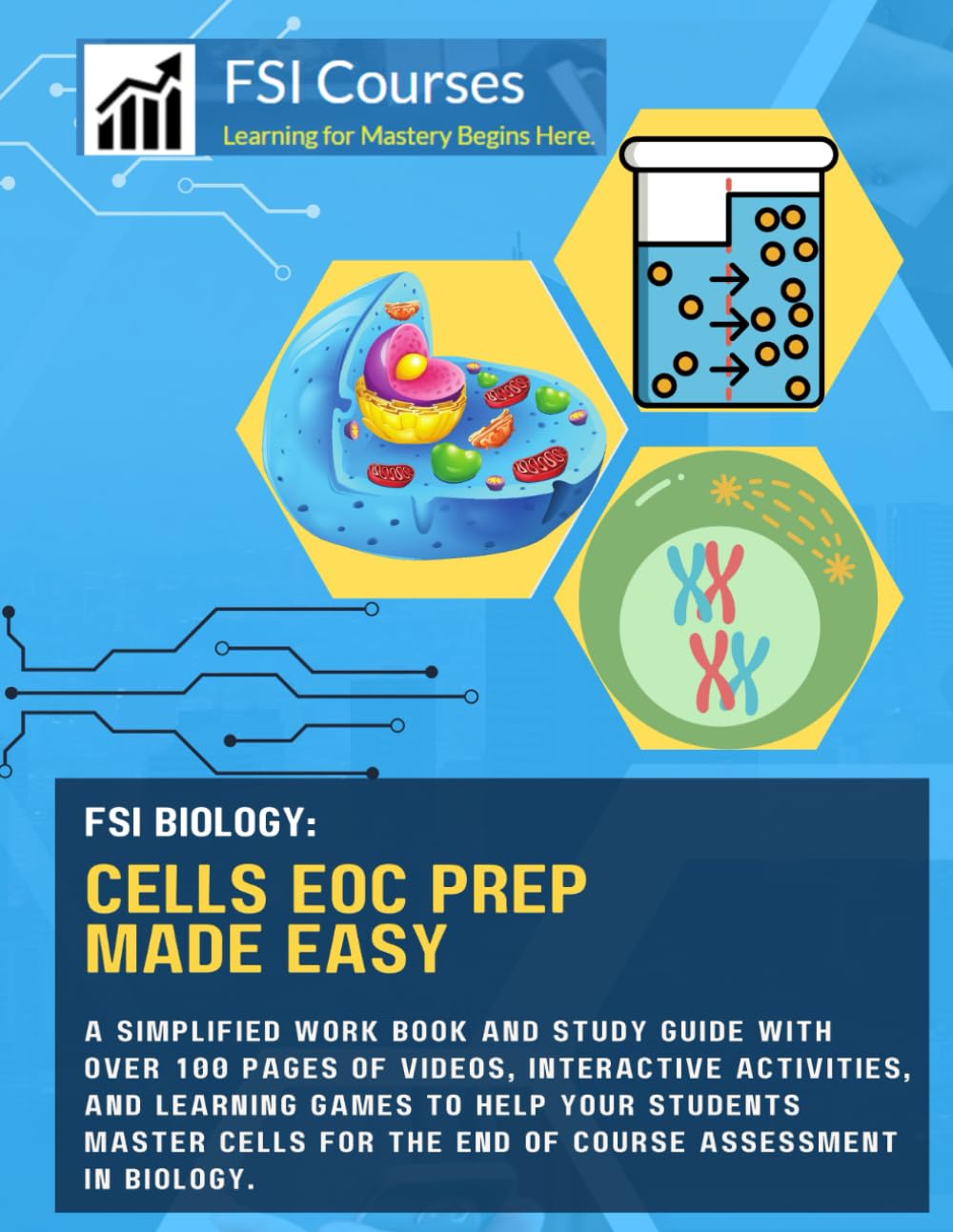 FSI Courses
Learning for Mastery Begins Here.

FSI BIOLOGY:

CELLS EOC PREP MADE EASY

A SIMPLIFIED WORK BOOK AND STUDY GUIDE WITH OVER 100 PAGES OF VIDEOS, INTERACTIVE ACTIVITIES, AND LEARNING GAMES TO HELP YOUR STUDENTS MASTER CELLS FOR THE END OF COURSE ASSESSMENT IN BIOLOGY.